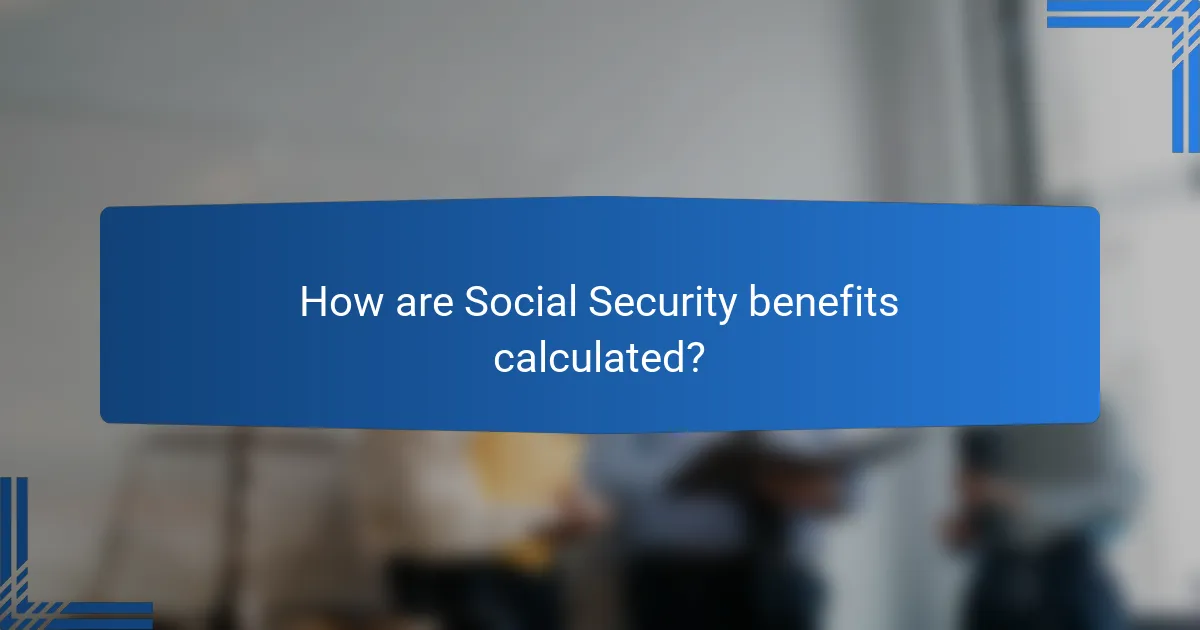 How are Social Security benefits calculated?